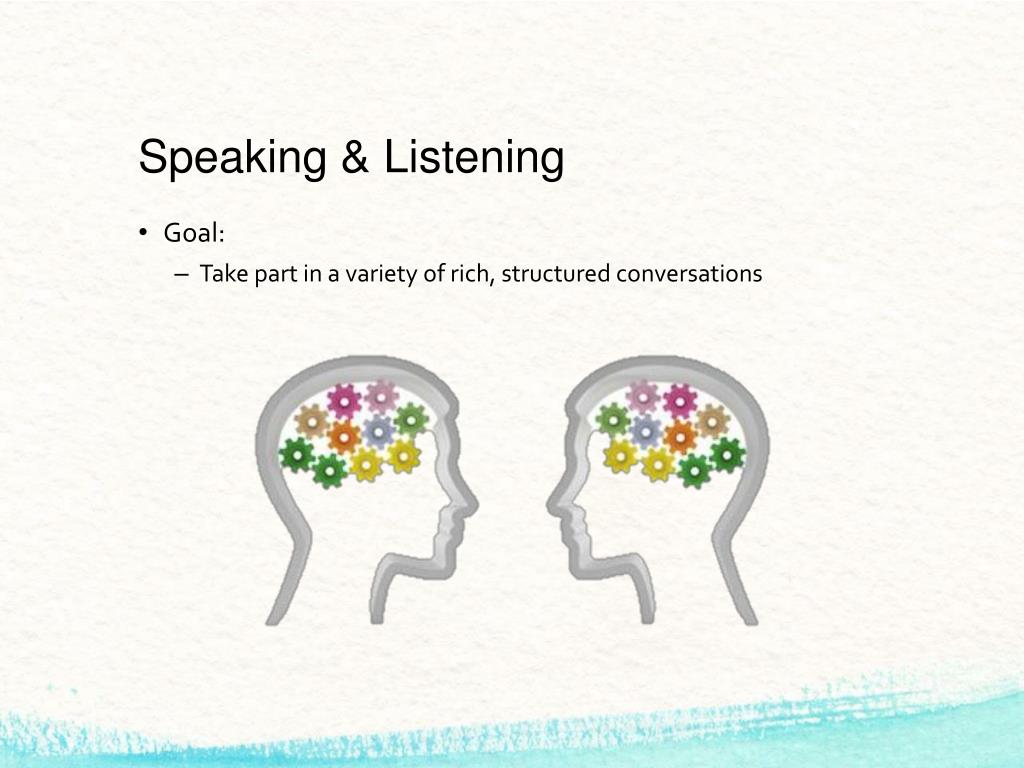 Speaking & Listening

• Goal:
– Take part in a variety of rich, structured conversations